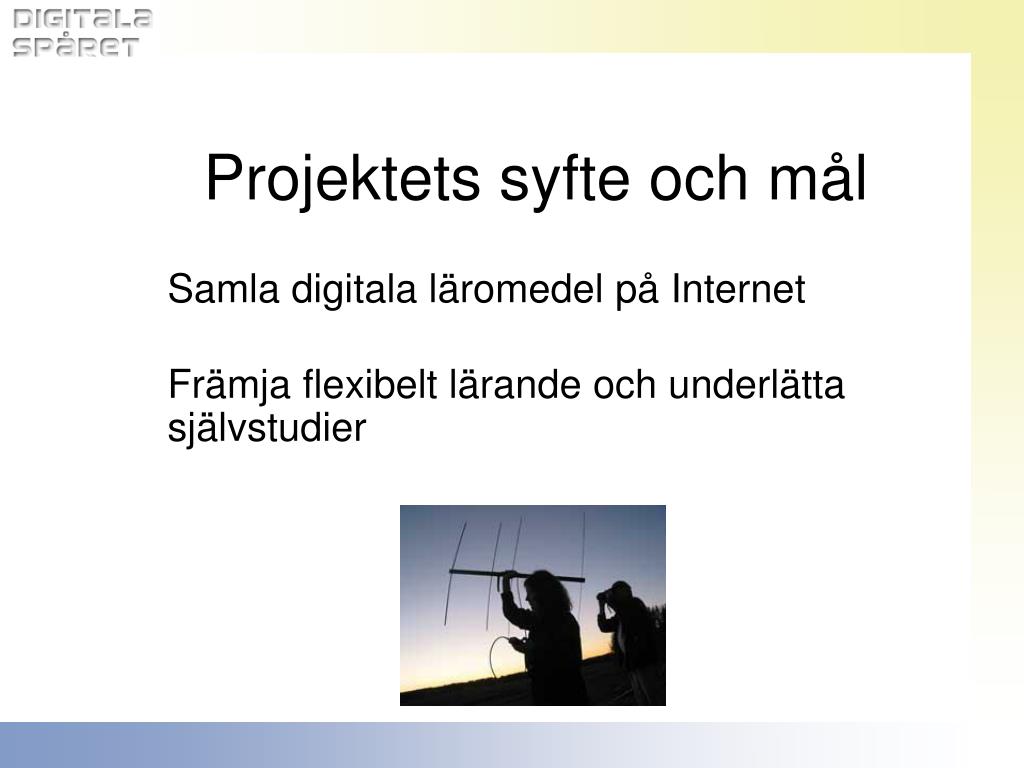 DIGITALA SPÅRET

Projektets syfte och mål

Samla digitala läromedel på Internet

Främja flexibelt lärande och underlätta självstudier